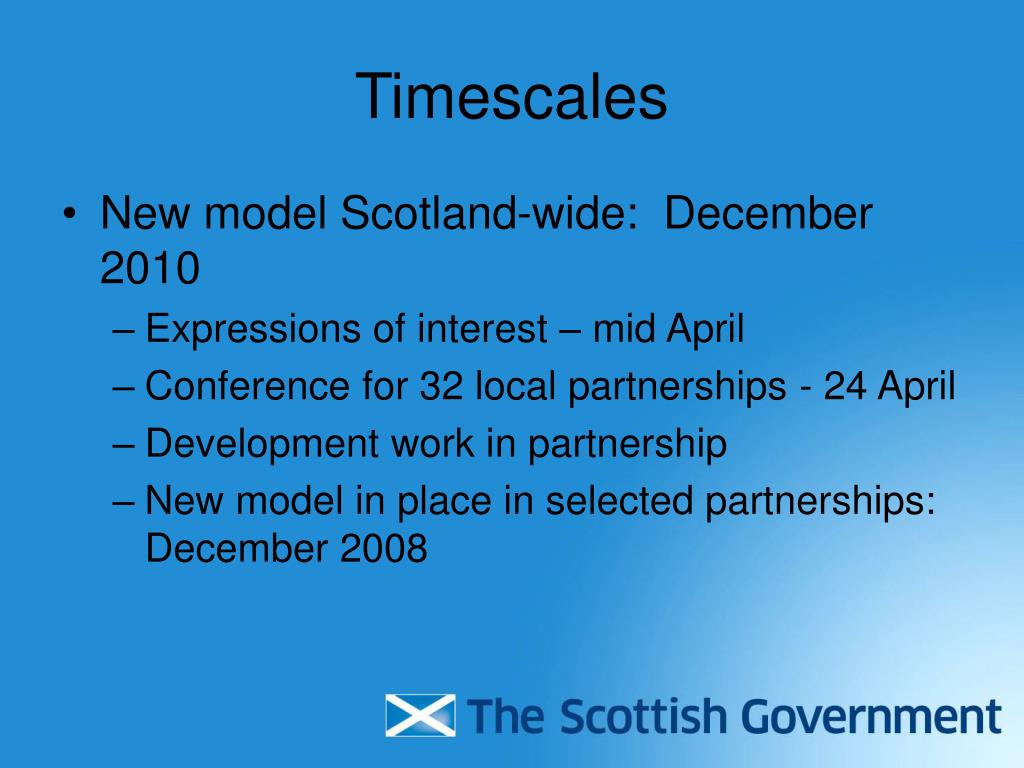 Timescales

• New model Scotland-wide: December 2010
– Expressions of interest – mid April
– Conference for 32 local partnerships - 24 April
– Development work in partnership
– New model in place in selected partnerships: December 2008

The Scottish Government